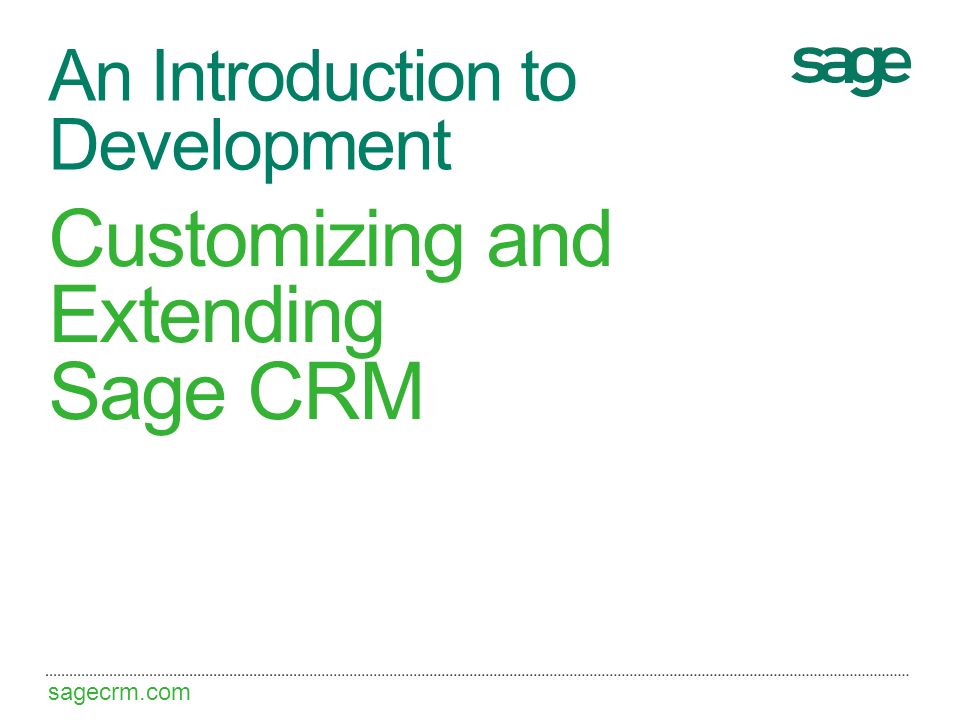 An Introduction to Development

sage

Customizing and Extending Sage CRM

sagecrm.com